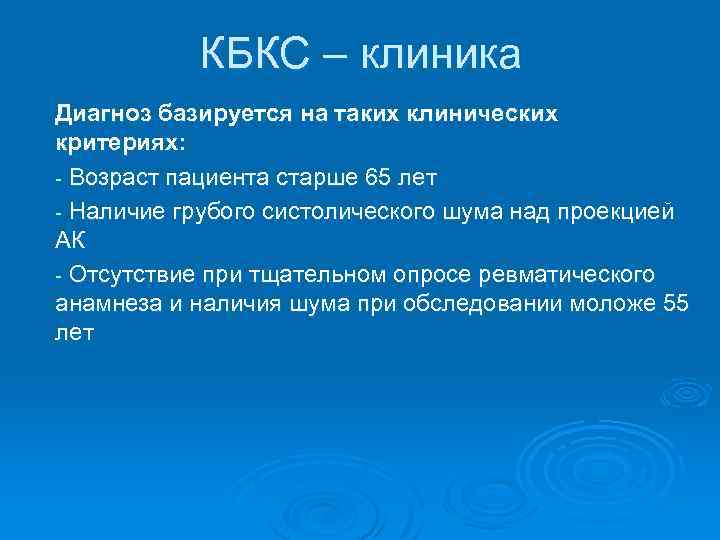 КБКС – клиника

Диагноз базируется на таких клинических критериях:

- Возраст пациента старше 65 лет

- Наличие грубого систолического шума над проекцией АК

- Отсутствие при тщательном опросе ревматического анамнеза и наличия шума при обследовании моложе 55 лет